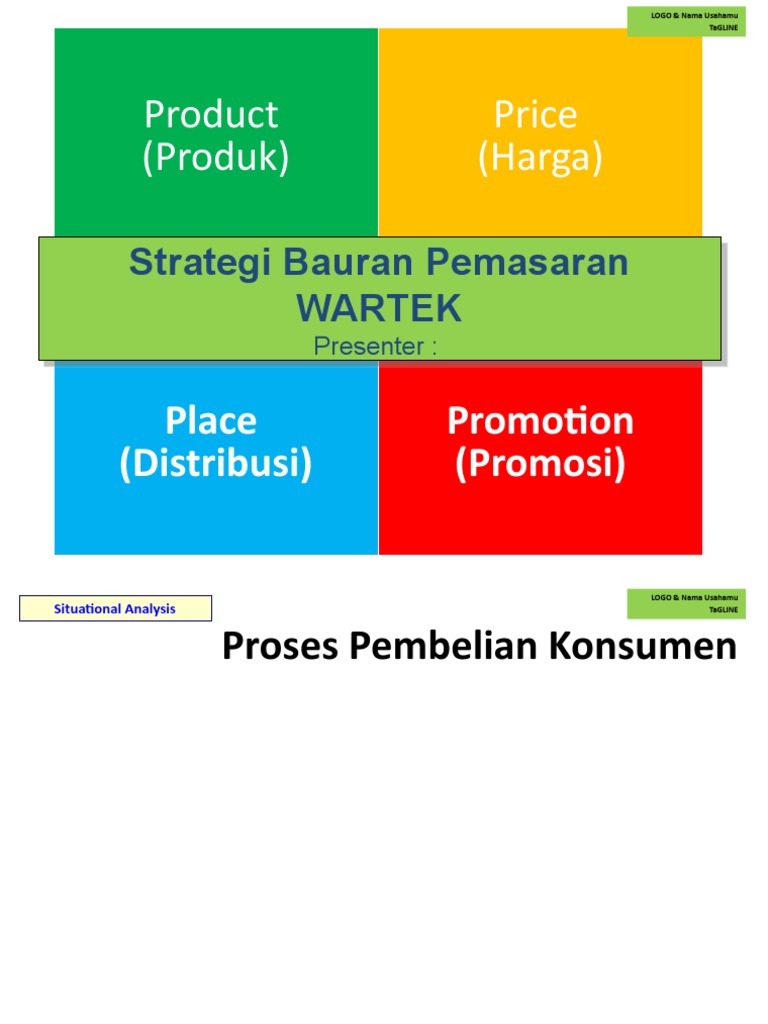 LOGO & Nama Usahamu
TaGLINE

Product
(Produk)

Price
(Harga)

Strategi Bauran Pemasaran
WARTEK
Presenter :

Place
(Distribusi)

Promotion
(Promosi)

Situational Analysis

LOGO & Nama Usahamu
TaGLINE

Proses Pembelian Konsumen